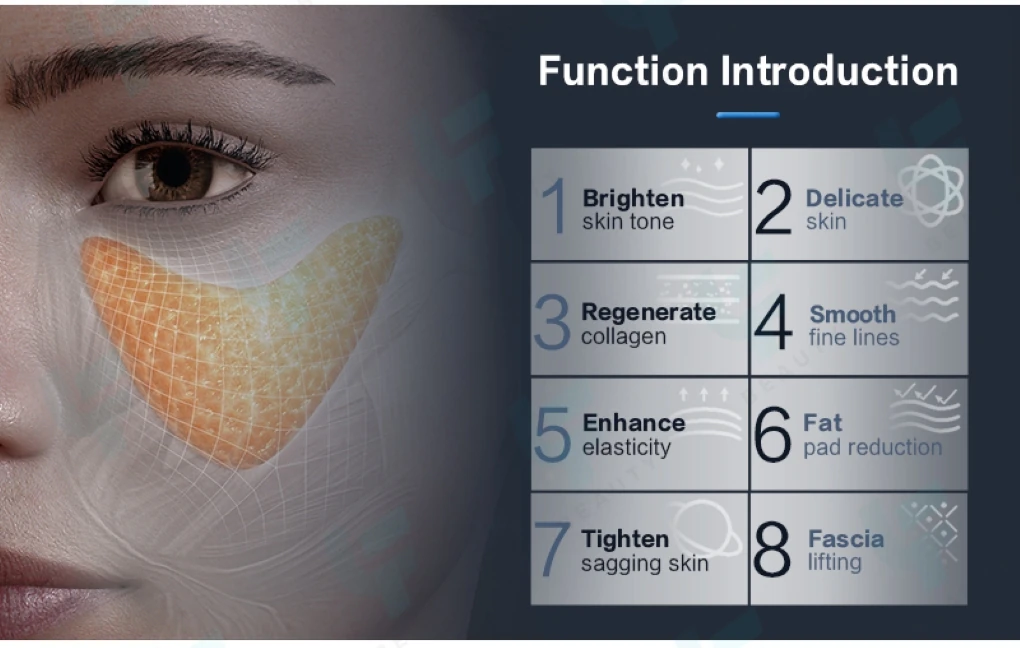 Function Introduction

1 Brighten skin tone

2 Delicate skin

3 Regenerate collagen

4 Smooth fine lines

5 Enhance elasticity

6 Fat pad reduction

7 Tighten sagging skin

8 Fascia lifting